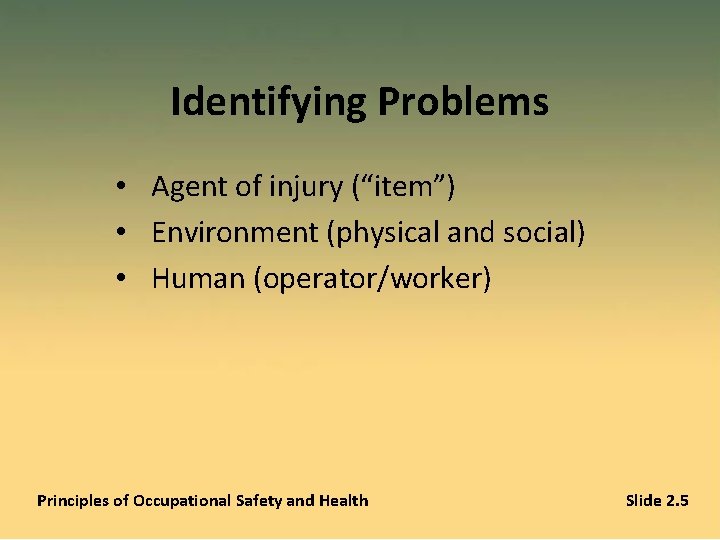 Identifying Problems

• Agent of injury (“item”)
• Environment (physical and social)
• Human (operator/worker)

Principles of Occupational Safety and Health

Slide 2.5